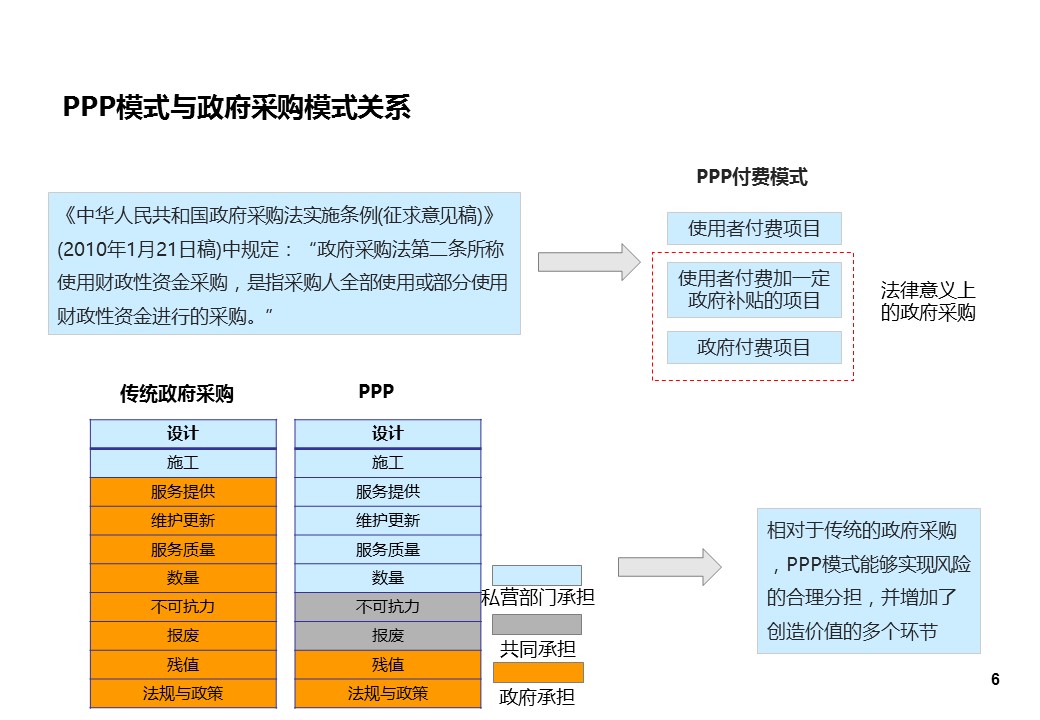 PPP模式与政府采购模式关系

《中华人民共和国政府采购法实施条例(征求意见稿)》(2010年1月21日稿)中规定：“政府采购法第二条所称使用财政性资金采购，是指采购人全部使用或部分使用财政性资金进行的采购。”

PPP付费模式

使用者付费项目

使用者付费加一定政府补贴的项目

政府付费项目

法律意义上的政府采购

传统政府采购

| 设计 |
|---|
| 施工 |
| 服务提供 |
| 维护更新 |
| 服务质量 |
| 数量 |
| 不可抗力 |
| 报废 |
| 残值 |
| 法规与政策 |

PPP

| 设计 |
|---|
| 施工 |
| 服务提供 |
| 维护更新 |
| 服务质量 |
| 数量 |
| 不可抗力 |
| 报废 |
| 残值 |
| 法规与政策 |

私营部门承担

共同承担

政府承担

相对于传统的政府采购，PPP模式能够实现风险的合理分担，并增加了创造价值的多个环节

6